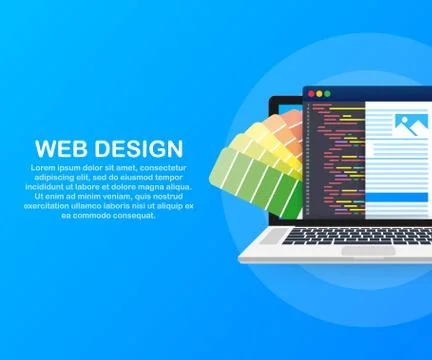 WEB DESIGN

Lorem ipsum dolor sit amet, consectetur adipiscing elit, sed do eiusmod tempor incididunt ut labore et dolore magna aliqua. Ut enim ad minim veniam, quis nostrud exercitation ullamco laboris nisi ut aliquip ex ea commodo consequat.